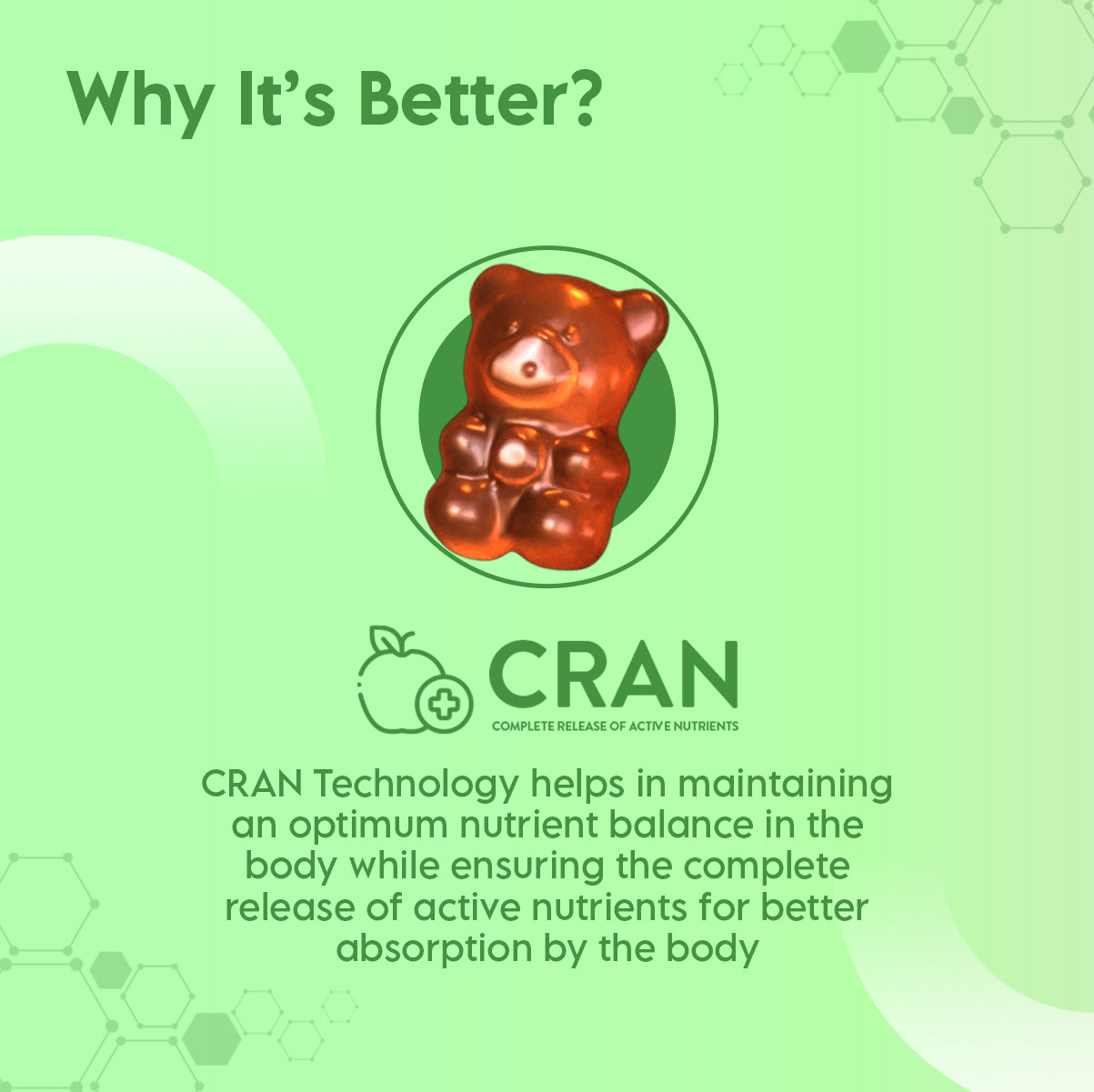 Why It's Better?

CRAN
COMPLETE RELEASE OF ACTIVE NUTRIENTS

CRAN Technology helps in maintaining an optimum nutrient balance in the body while ensuring the complete release of active nutrients for better absorption by the body